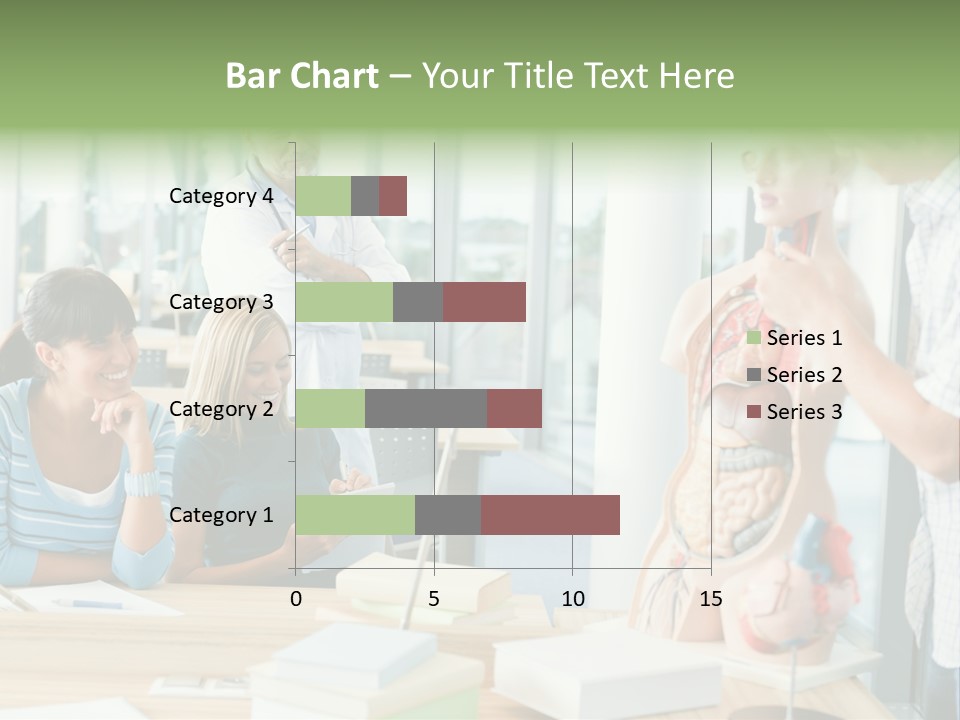 Bar Chart – Your Title Text Here

Category 4
Category 3
Category 2
Category 1

0
5
10
15

Series 1
Series 2
Series 3